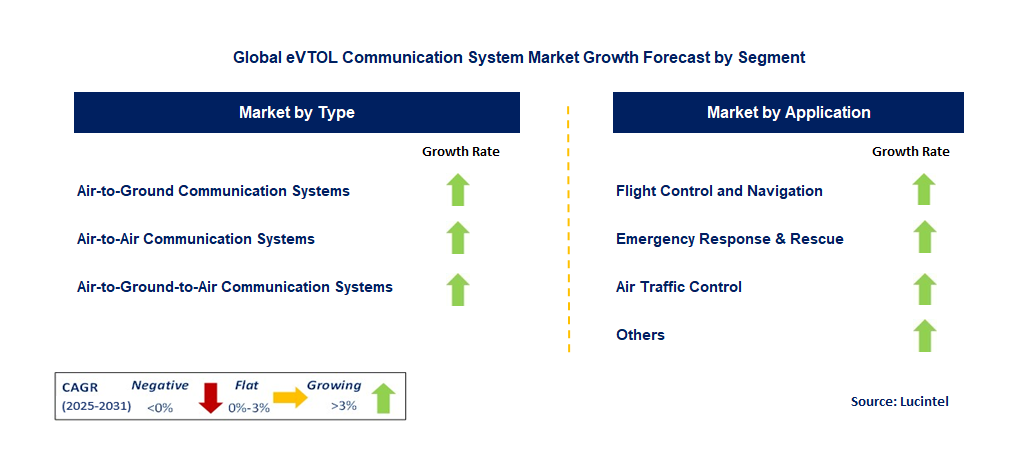 Global eVTOL Communication System Market Growth Forecast by Segment

Market by Type

Growth Rate

Air-to-Ground Communication Systems

Air-to-Air Communication Systems

Air-to-Ground-to-Air Communication Systems

Market by Application

Growth Rate

Flight Control and Navigation

Emergency Response & Rescue

Air Traffic Control

Others

CAGR (2025-2031) Negative <0% Flat 0%-3% Growing >3%

Source: Lucintel